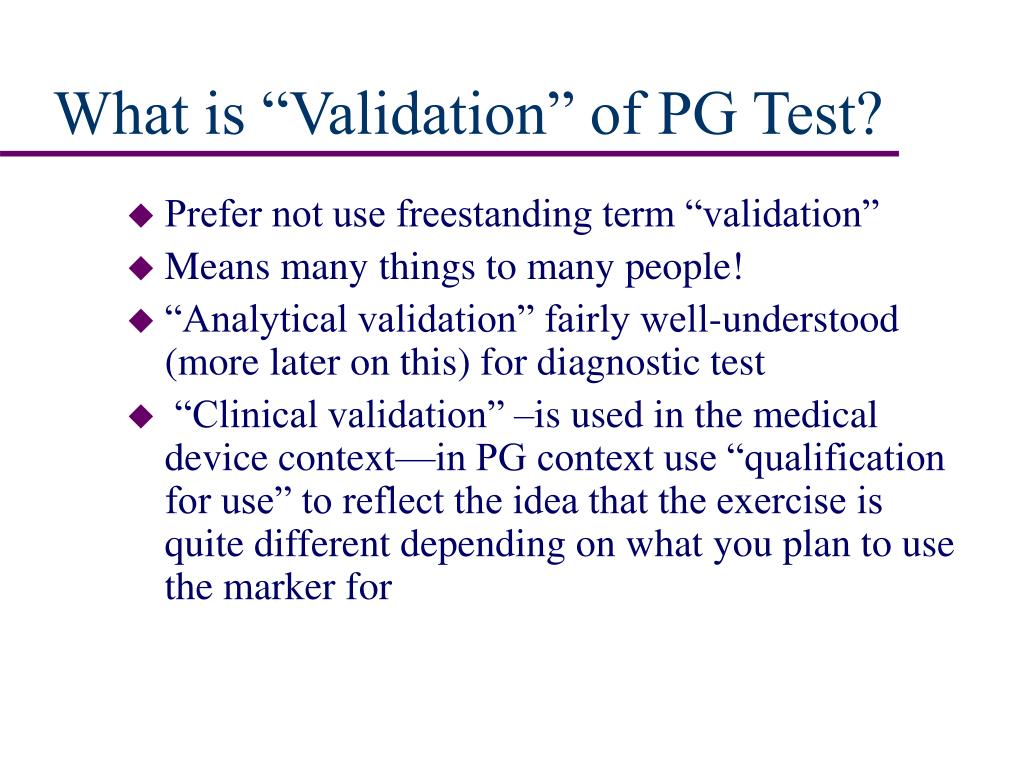 What is “Validation” of PG Test?

◆ Prefer not use freestanding term “validation”
◆ Means many things to many people!
◆ “Analytical validation” fairly well-understood (more later on this) for diagnostic test
◆ “Clinical validation” –is used in the medical device context—in PG context use “qualification for use” to reflect the idea that the exercise is quite different depending on what you plan to use the marker for